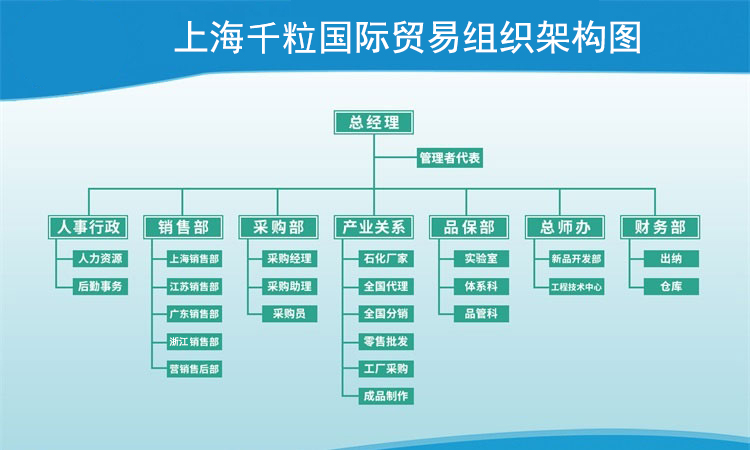 上海千粒国际贸易组织架构图

总经理

管理者代表

人事行政
人力资源
后勤事务

销售部
上海销售部
江苏销售部
广东销售部
浙江销售部
营销售后部

采购部
采购经理
采购助理
采购员

产业关系
石化厂家
全国代理
全国分销
零售批发
工厂采购
成品制作

品保部
实验室
体系科
品管科

总师办
新品开发部
工程技术中心

财务部
出纳
仓库